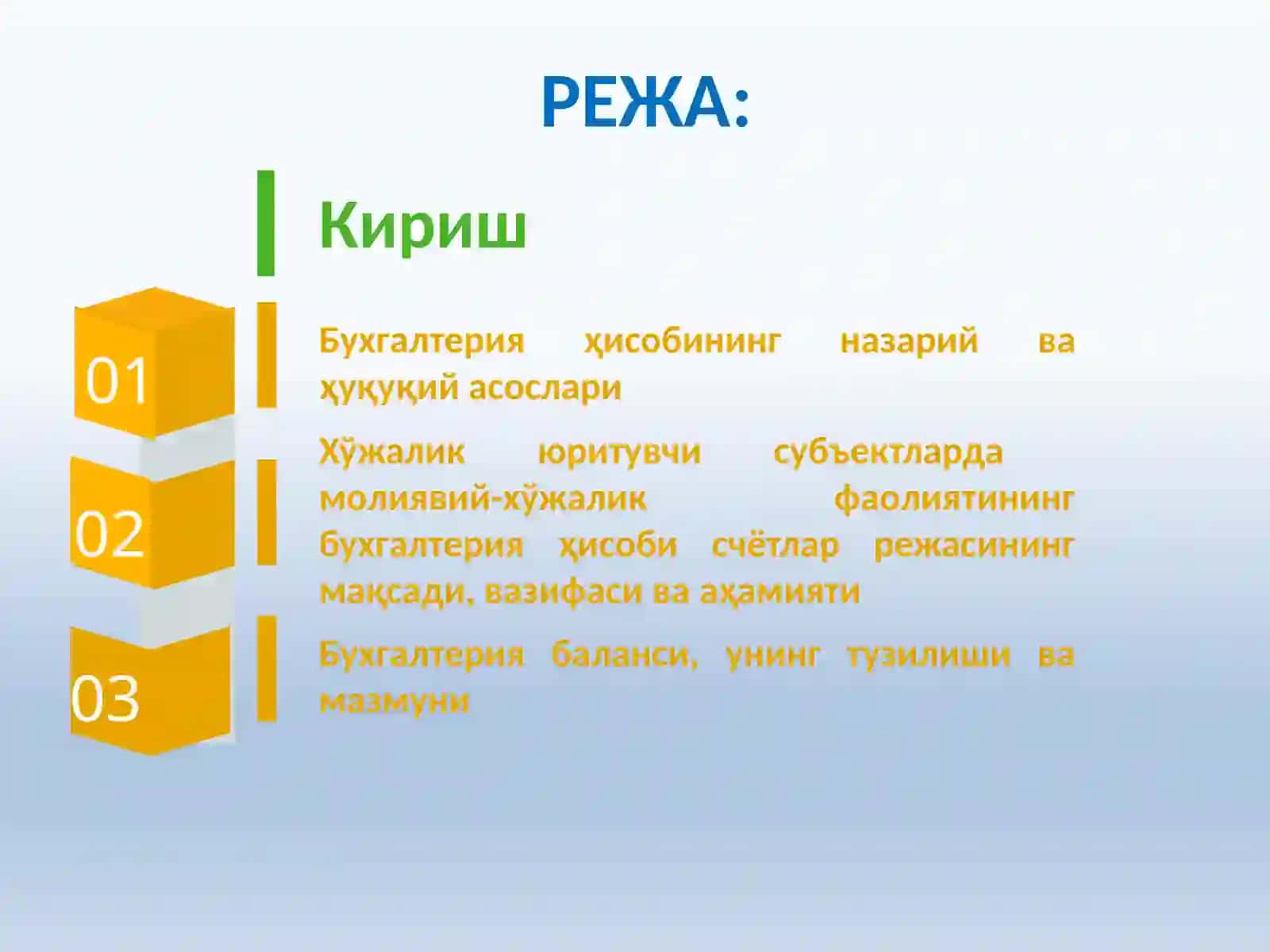 РЕЖА:

Кириш

01

Бухгалтерия ҳисобининг назарий ва ҳуқуқий асослари

02

Хўжалик юритувчи субъектларда молиявий-хўжалик фаолиятининг бухгалтерия ҳисоби счётлар режасининг мақсади, вазифаси ва аҳамияти

03

Бухгалтерия баланси, унинг тузилиши ва мазмуни